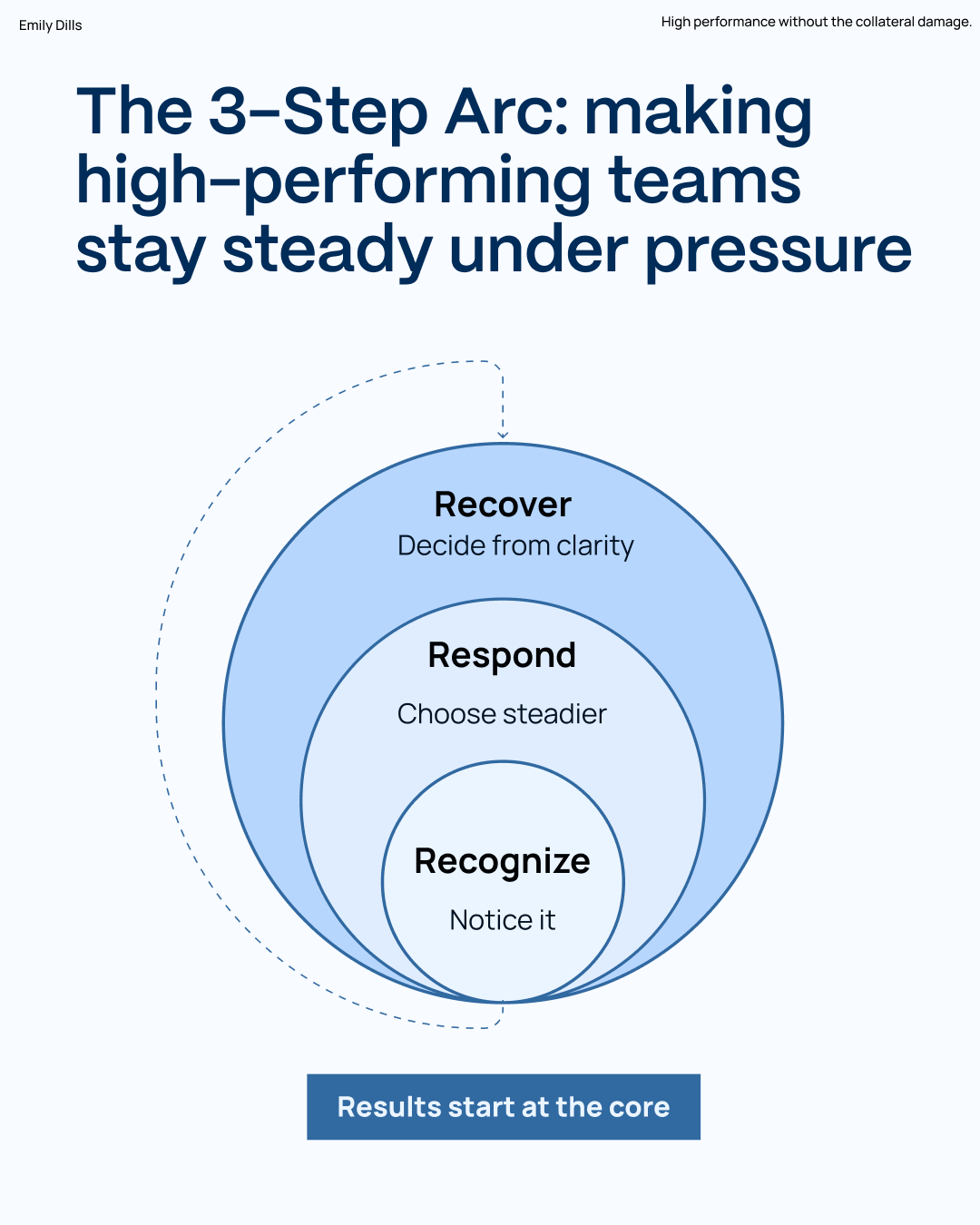 Emily Dills

High performance without the collateral damage.

The 3-Step Arc: making high-performing teams stay steady under pressure

Recover
Decide from clarity

Respond
Choose steadier

Recognize
Notice it

Results start at the core